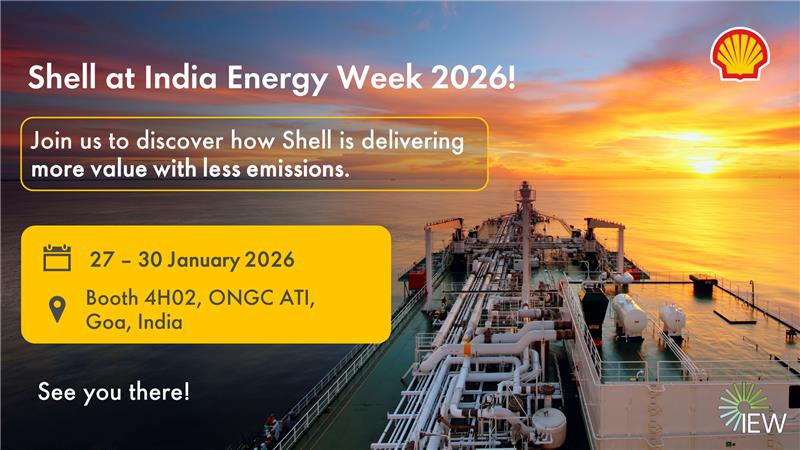 Shell at India Energy Week 2026!

Join us to discover how Shell is delivering more value with less emissions.

27 – 30 January 2026

Booth 4H02, ONGC ATI, Goa, India

See you there!

IEW